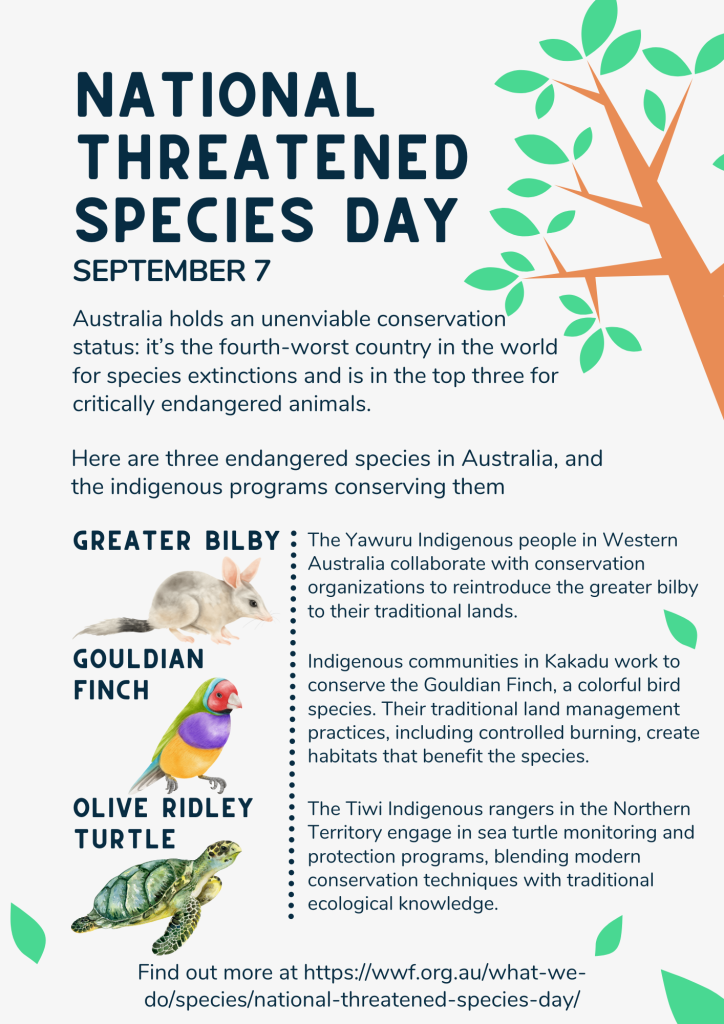 NATIONAL THREATENED SPECIES DAY

SEPTEMBER 7

Australia holds an unenviable conservation status: it's the fourth-worst country in the world for species extinctions and is in the top three for critically endangered animals.

Here are three endangered species in Australia, and the indigenous programs conserving them

GREATER BILBY

The Yawuru Indigenous people in Western Australia collaborate with conservation organizations to reintroduce the greater bilby to their traditional lands.

GOULDIAN FINCH

Indigenous communities in Kakadu work to conserve the Gouldian Finch, a colorful bird species. Their traditional land management practices, including controlled burning, create habitats that benefit the species.

OLIVE RIDLEY TURTLE

The Tiwi Indigenous rangers in the Northern Territory engage in sea turtle monitoring and protection programs, blending modern conservation techniques with traditional ecological knowledge.

Find out more at https://wwf.org.au/what-we-do/species/national-threatened-species-day/